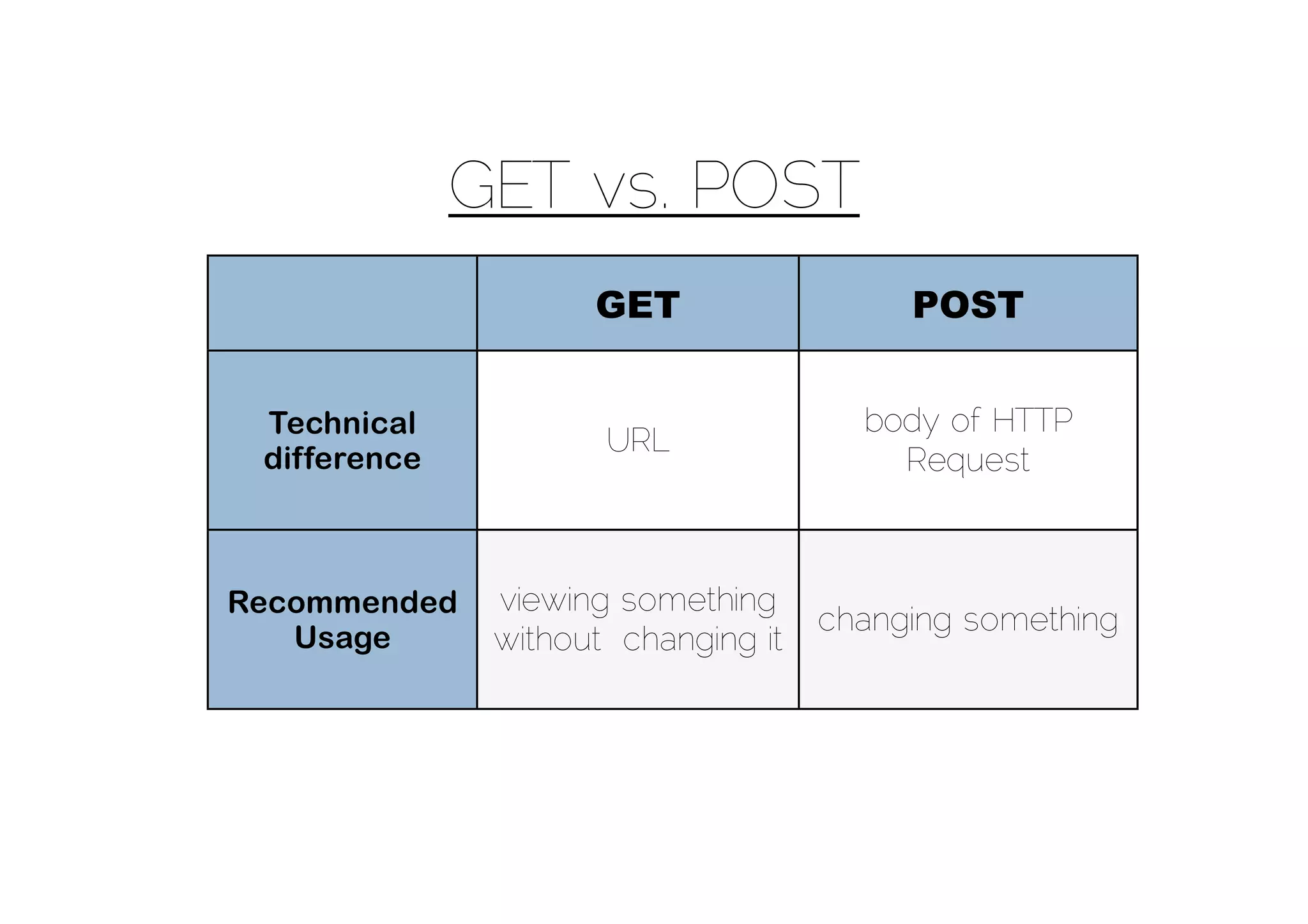 GET vs. POST

| | GET | POST |
|---|---|---|
| Technical difference | URL | body of HTTP Request |
| Recommended Usage | viewing something without changing it | changing something |